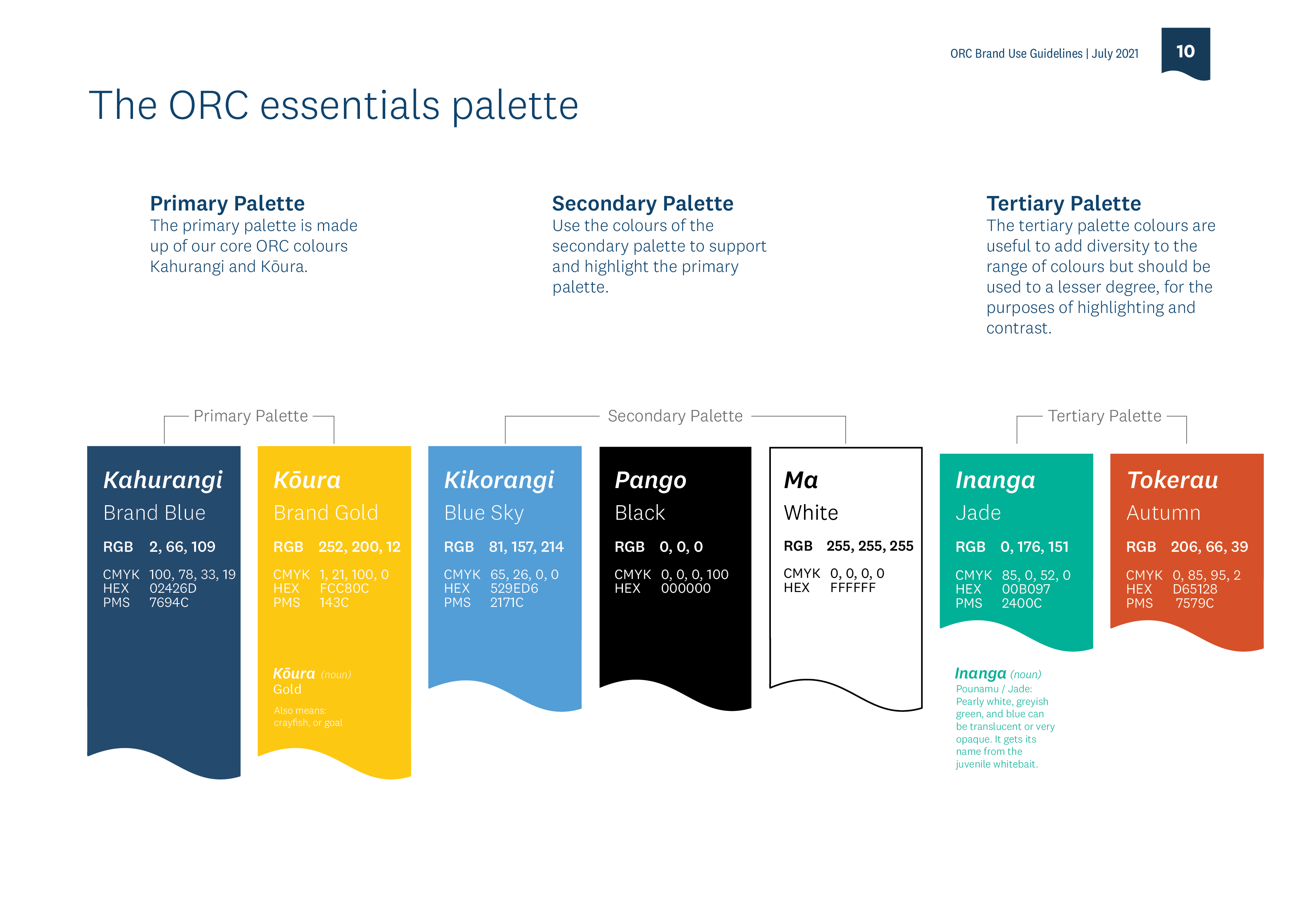 ORC Brand Use Guidelines | July 2021

10

The ORC essentials palette

Primary Palette
The primary palette is made up of our core ORC colours Kahurangi and Kōura.

Secondary Palette
Use the colours of the secondary palette to support and highlight the primary palette.

Tertiary Palette
The tertiary palette colours are useful to add diversity to the range of colours but should be used to a lesser degree, for the purposes of highlighting and contrast.

Primary Palette

Secondary Palette

Tertiary Palette

Kahurangi
Brand Blue
RGB 2, 66, 109
CMYK 100, 78, 33, 19
HEX 02426D
PMS 7694C

Kōura
Brand Gold
RGB 252, 200, 12
CMYK 1, 21, 100, 0
HEX FCC80C
PMS 143C

Kōura (noun)
Gold
Also means: crayfish, or goal

Kikorangi
Blue Sky
RGB 81, 157, 214
CMYK 65, 26, 0, 0
HEX 529ED6
PMS 2171C

Pango
Black
RGB 0, 0, 0
CMYK 0, 0, 0, 100
HEX 000000

Ma
White
RGB 255, 255, 255
CMYK 0, 0, 0, 0
HEX FFFFFF

Inanga
Jade
RGB 0, 176, 151
CMYK 85, 0, 52, 0
HEX 00B097
PMS 2400C

Inanga (noun)
Pounamu / Jade: Pearly white, greyish green, and blue can be translucent or very opaque. It gets its name from the juvenile whitebait.

Tokerau
Autumn
RGB 206, 66, 39
CMYK 0, 85, 95, 2
HEX D65128
PMS 7579C